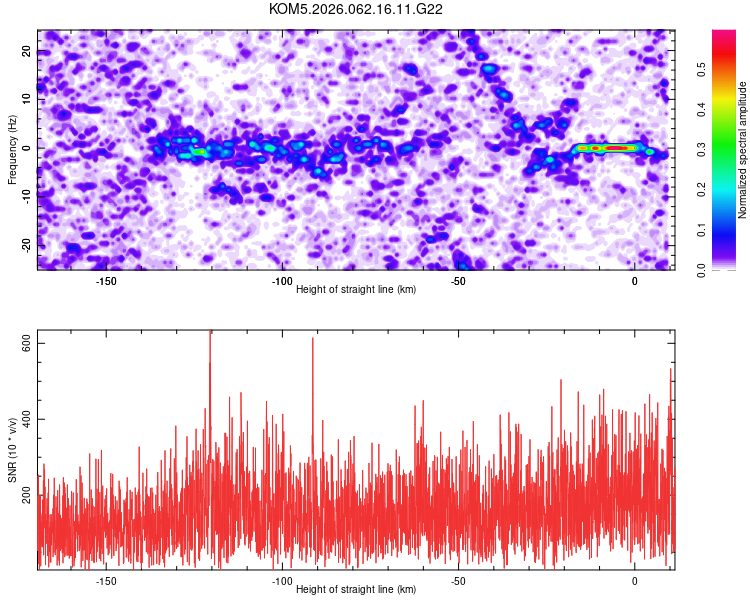 KOM5.2026.062.16.11.G22

Frequency (Hz)

20
10
0
-10
-20

-150
-100
-50
0

Height of straight line (km)

Normalized spectral amplitude

0.0
0.1
0.2
0.3
0.4
0.5

SNR (10 * v/v)

600
400
200

-150
-100
-50
0

Height of straight line (km)